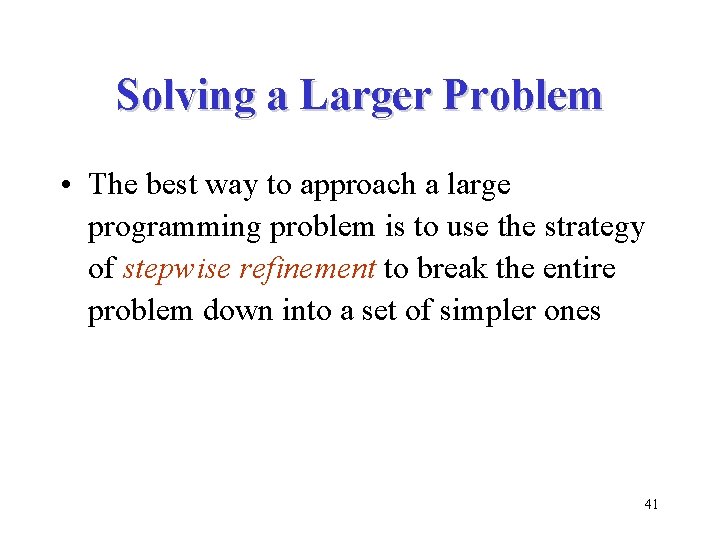 Solving a Larger Problem

• The best way to approach a large programming problem is to use the strategy of stepwise refinement to break the entire problem down into a set of simpler ones

41